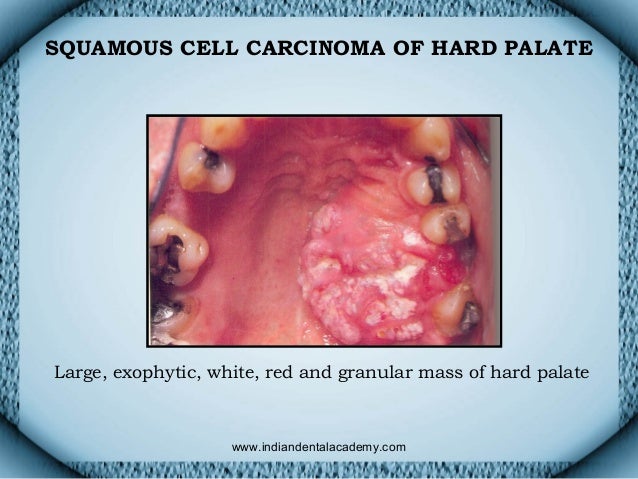 SQUAMOUS CELL CARCINOMA OF HARD PALATE

Large, exophytic, white, red and granular mass of hard palate

www.indiandentalacademy.com